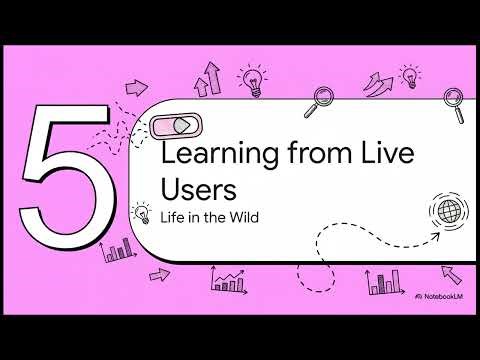 5

Learning from Live Users

Life in the Wild

NotebookLM